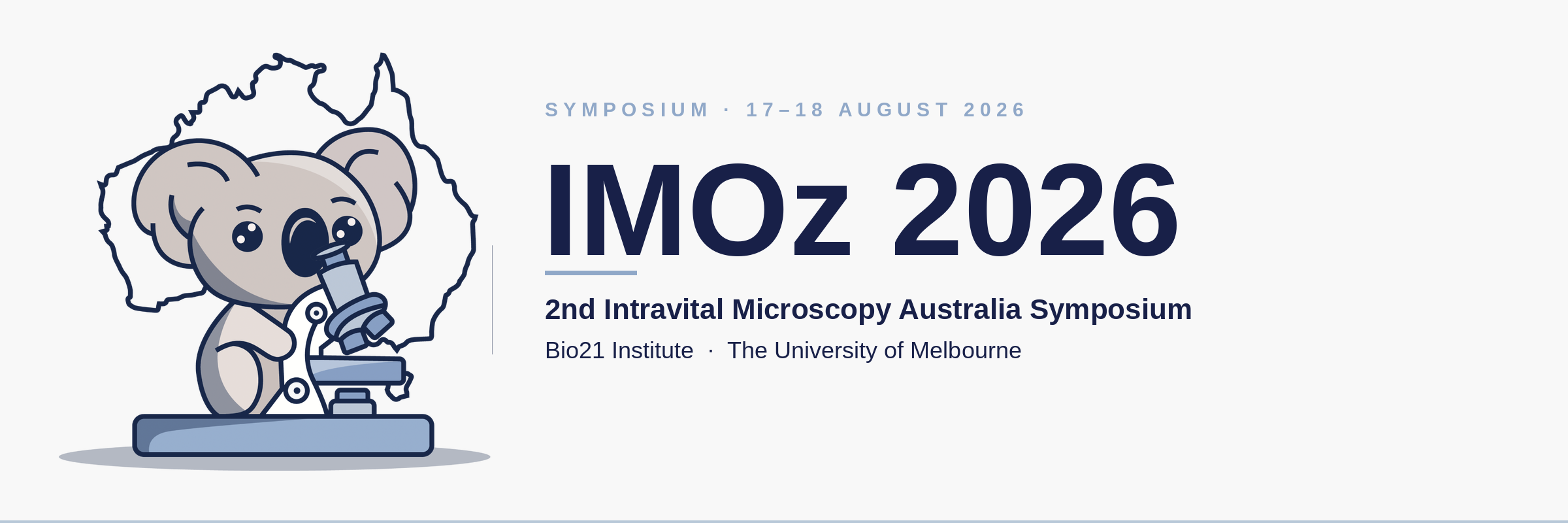 SYMPOSIUM · 17–18 AUGUST 2026

IMOz 2026

2nd Intravital Microscopy Australia Symposium

Bio21 Institute · The University of Melbourne